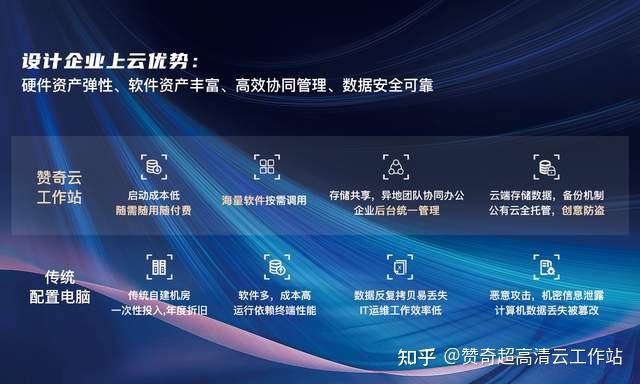 设计企业上云优势：
硬件资产弹性、软件资产丰富、高效协同管理、数据安全可靠

赞奇云工作站

启动成本低
随需随用随付费

海量软件按需调用

存储共享，异地团队协同办公
企业后台统一管理

云端存储数据，备份机制
公有云全托管，创意防盗

传统配置电脑

传统自建机房
一次性投入,年度折旧

软件多，成本高
运行依赖终端性能

数据反复拷贝易丢失
IT运维工作效率低

恶意攻击，机密信息泄露
计算机数据丢失被篡改

知乎 @赞奇超高清云工作站